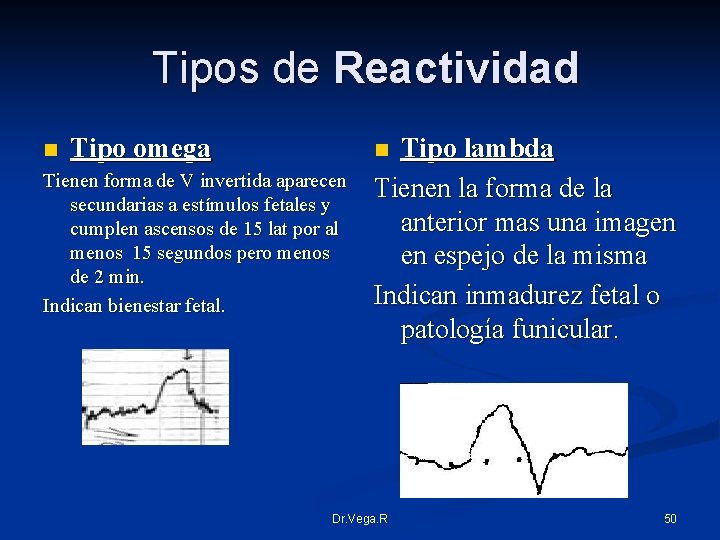 Tipos de Reactividad

Tipo omega

Tienen forma de V invertida aparecen secundarias a estímulos fetales y cumplen ascensos de 15 lat por al menos 15 segundos pero menos de 2 min.

Indican bienestar fetal.

Tipo lambda

Tienen la forma de la anterior mas una imagen en espejo de la misma

Indican inmadurez fetal o patología funicular.

Dr.Vega.R

50